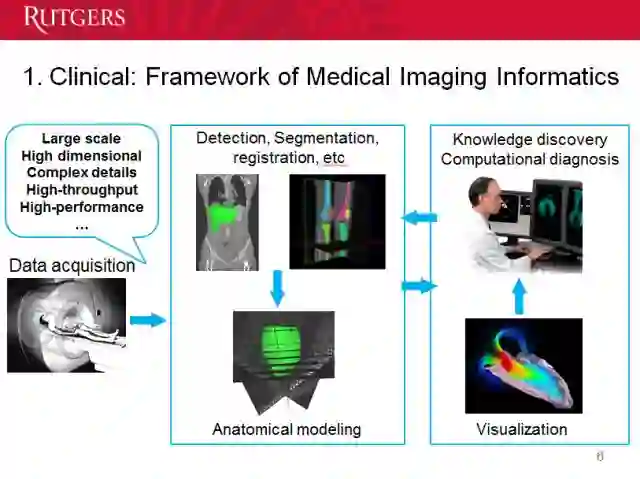 RUTGERS

1. Clinical: Framework of Medical Imaging Informatics

Large scale
High dimensional
Complex details
High-throughput
High-performance
...

Data acquisition

Detection, Segmentation, registration, etc

Anatomical modeling

Knowledge discovery
Computational diagnosis

Visualization

8